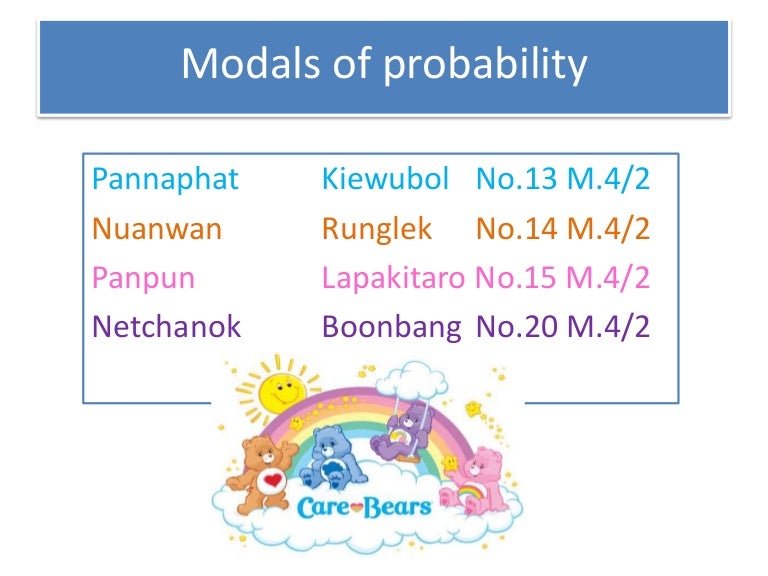 Modals of probability

Pannaphat Kiewubol No.13 M.4/2
Nuanwan Runglek No.14 M.4/2
Panpun Lapakitaro No.15 M.4/2
Netchanok Boonbang No.20 M.4/2

Care Bears